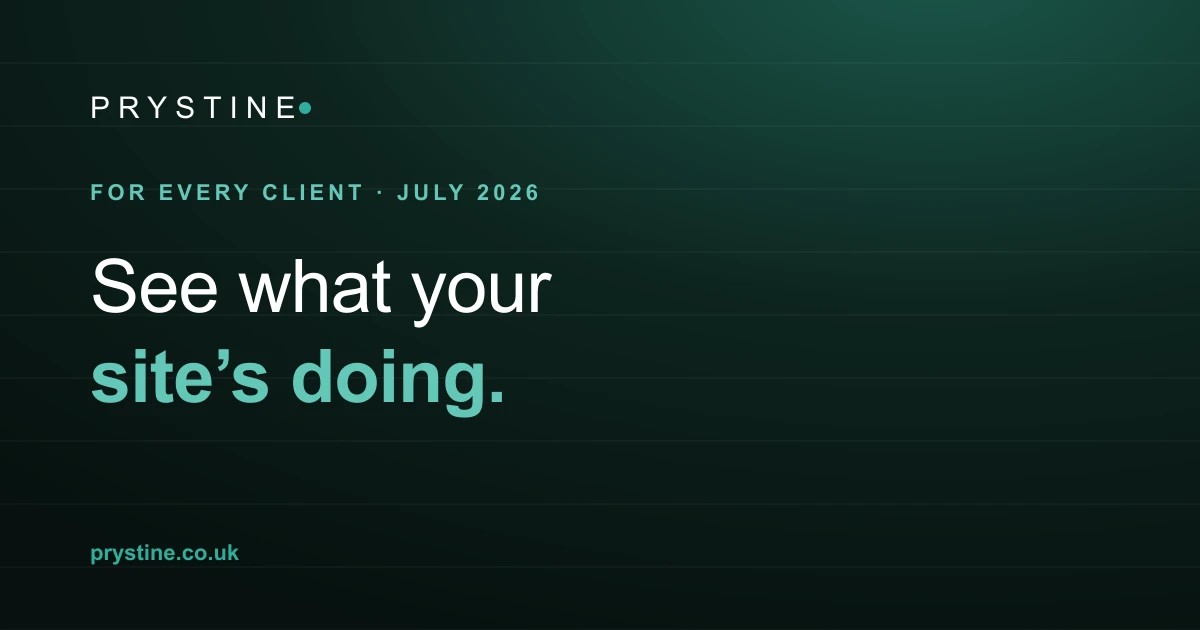 PRYSTINE

FOR EVERY CLIENT · JULY 2026

See what your site’s doing.

prystine.co.uk